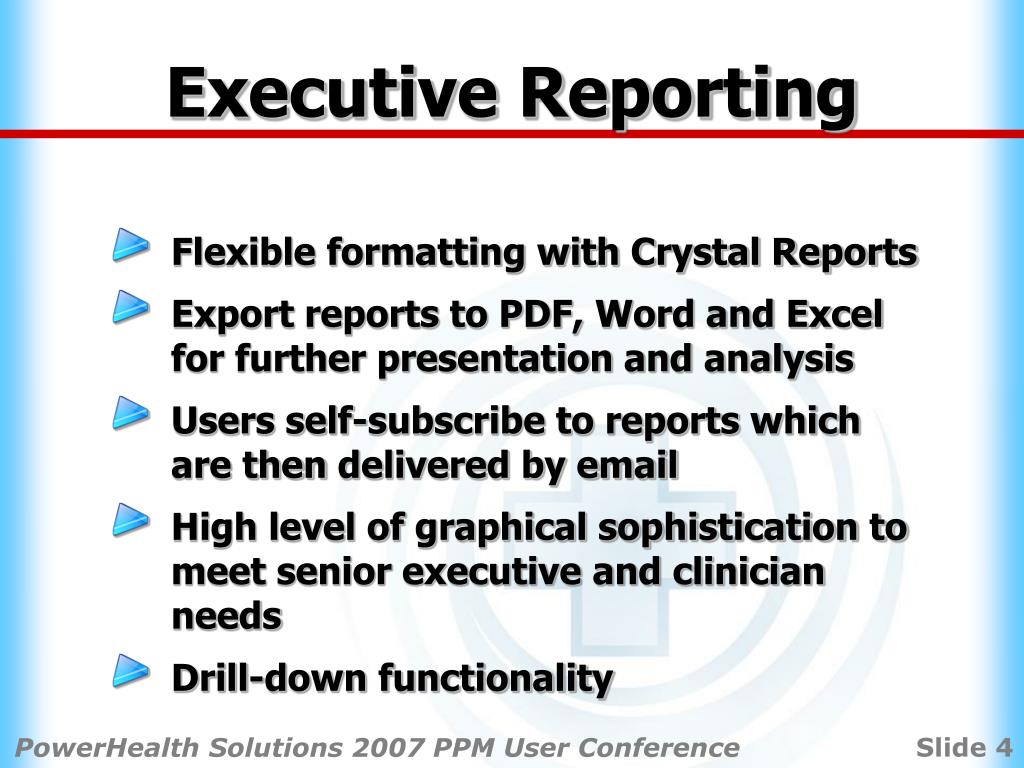 Executive Reporting

Flexible formatting with Crystal Reports

Export reports to PDF, Word and Excel for further presentation and analysis

Users self-subscribe to reports which are then delivered by email

High level of graphical sophistication to meet senior executive and clinician needs

Drill-down functionality

PowerHealth Solutions 2007 PPM User Conference

Slide 4